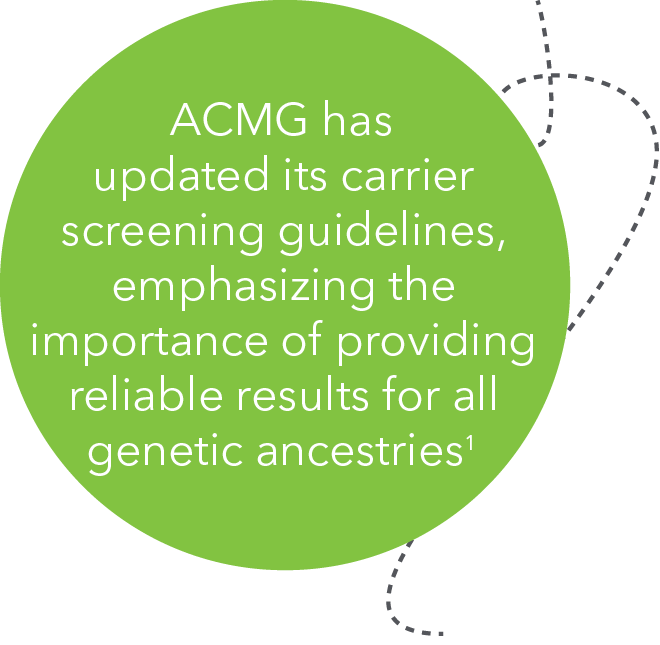 ACMG has updated its carrier screening guidelines, emphasizing the importance of providing reliable results for all genetic ancestries$^1$